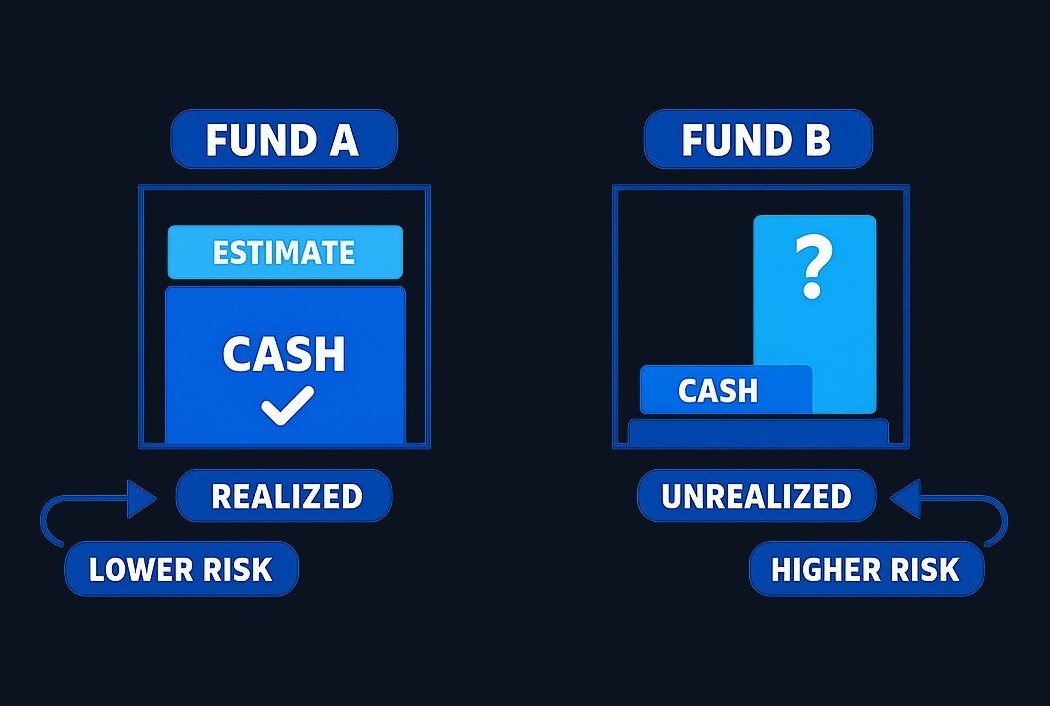 FUND A

ESTIMATE

CASH

REALIZED

LOWER RISK

FUND B

?

CASH

UNREALIZED

HIGHER RISK